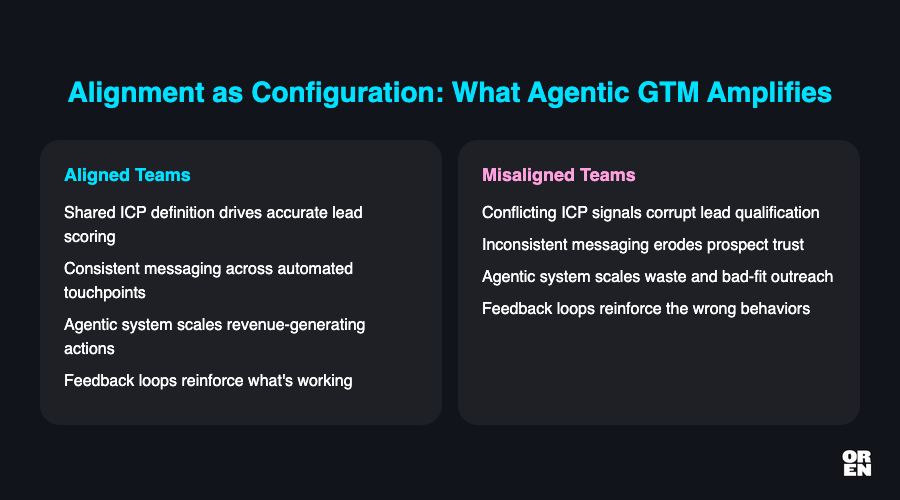 Alignment as Configuration: What Agentic GTM Amplifies

Aligned Teams

Shared ICP definition drives accurate lead scoring

Consistent messaging across automated touchpoints

Agentic system scales revenue-generating actions

Feedback loops reinforce what's working

Misaligned Teams

Conflicting ICP signals corrupt lead qualification

Inconsistent messaging erodes prospect trust

Agentic system scales waste and bad-fit outreach

Feedback loops reinforce the wrong behaviors

OR
EN